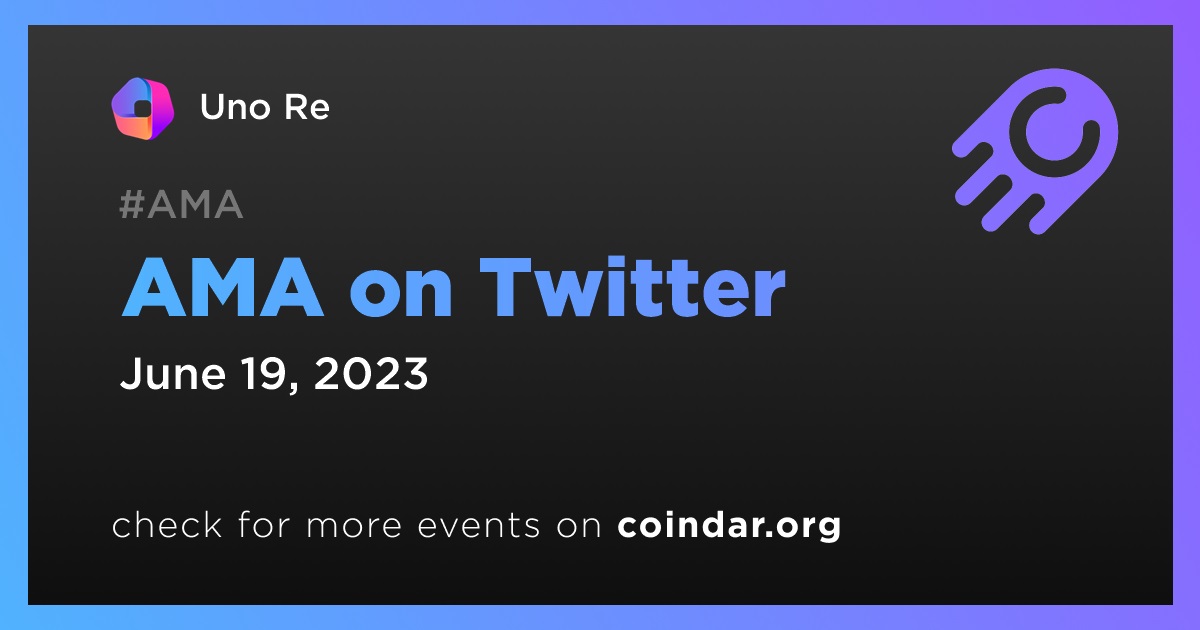 Uno Re

#AMA

AMA on Twitter

June 19, 2023

check for more events on coindar.org